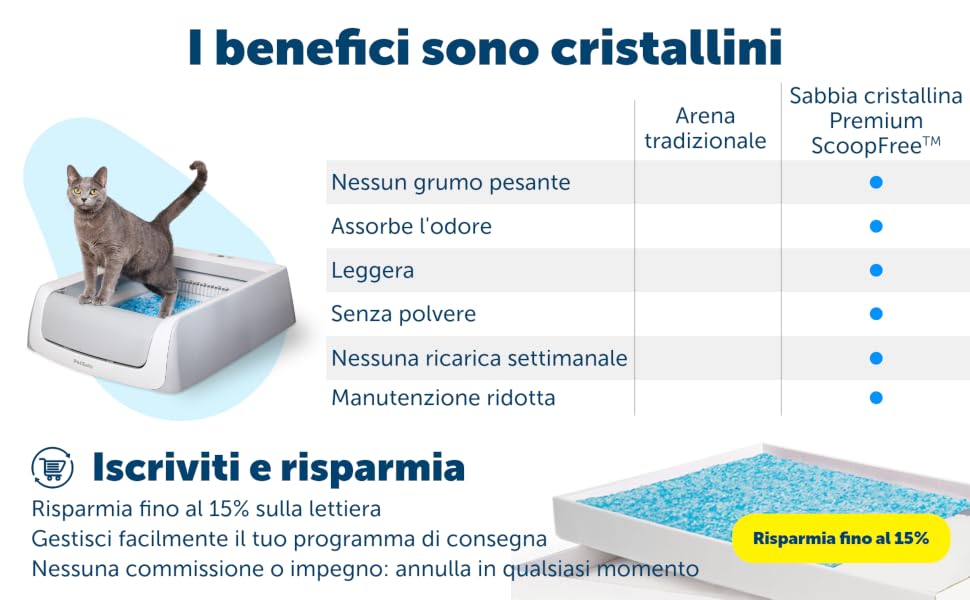 I benefici sono cristallini

| | Arena tradizionale | Sabbia cristallina Premium ScoopFree™ |
|---|---|---|
| Nessun grumo pesante | | ● |
| Assorbe l'odore | | ● |
| Leggera | | ● |
| Senza polvere | | ● |
| Nessuna ricarica settimanale | | ● |
| Manutenzione ridotta | | ● |

Iscriviti e risparmia

Risparmia fino al 15% sulla lettiera
Gestisci facilmente il tuo programma di consegna
Nessuna commissione o impegno: annulla in qualsiasi momento

Risparmia fino al 15%